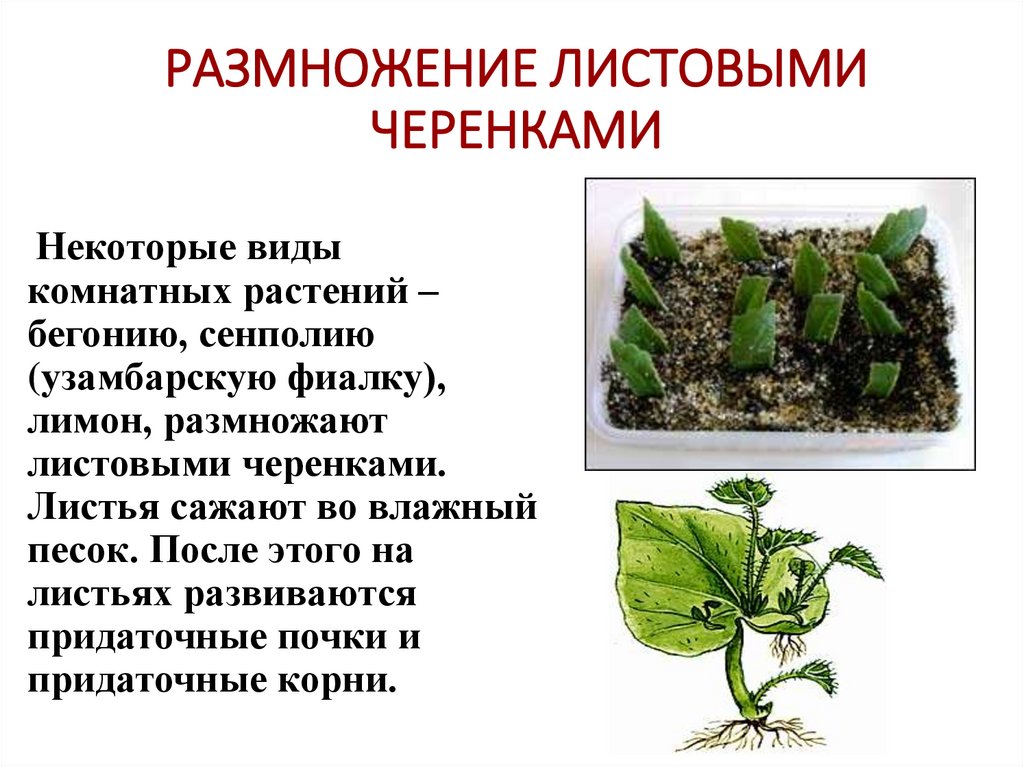 РАЗМНОЖЕНИЕ ЛИСТОВЫМИ ЧЕРЕНКАМИ

Некоторые виды комнатных растений – бегонию, сенполию (узамбарскую фиалку), лимон, размножают листовыми черенками. Листья сажают во влажный песок. После этого на листьях развиваются придаточные почки и придаточные корни.